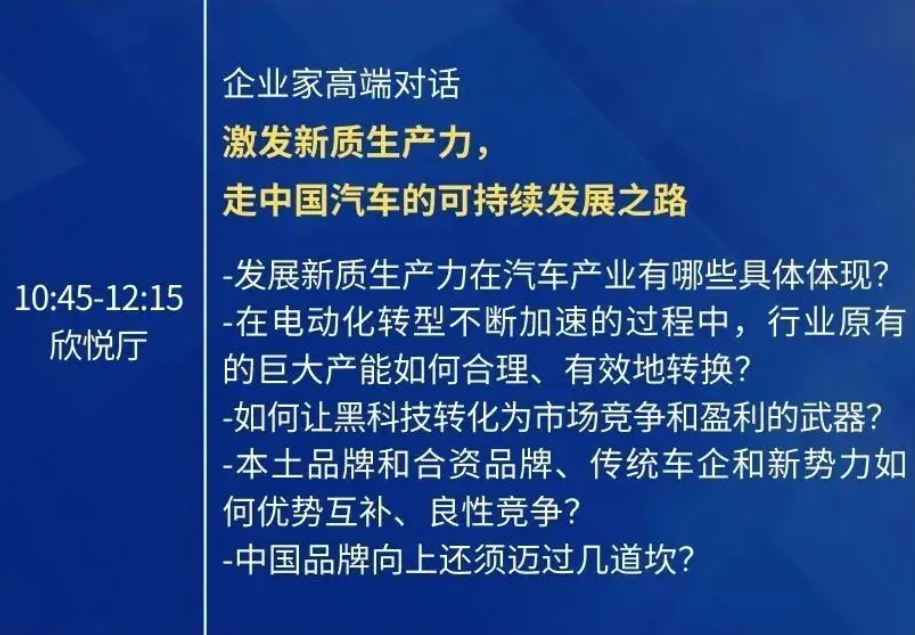 10:45-12:15
欣悦厅

企业家高端对话
激发新质生产力，
走中国汽车的可持续发展之路

-发展新质生产力在汽车产业有哪些具体体现？
-在电动化转型不断加速的过程中，行业原有的巨大产能如何合理、有效地转换？
-如何让黑科技转化为市场竞争和盈利的武器？
-本土品牌和合资品牌、传统车企和新势力如何优势互补、良性竞争？
-中国品牌向上还须迈过几道坎？